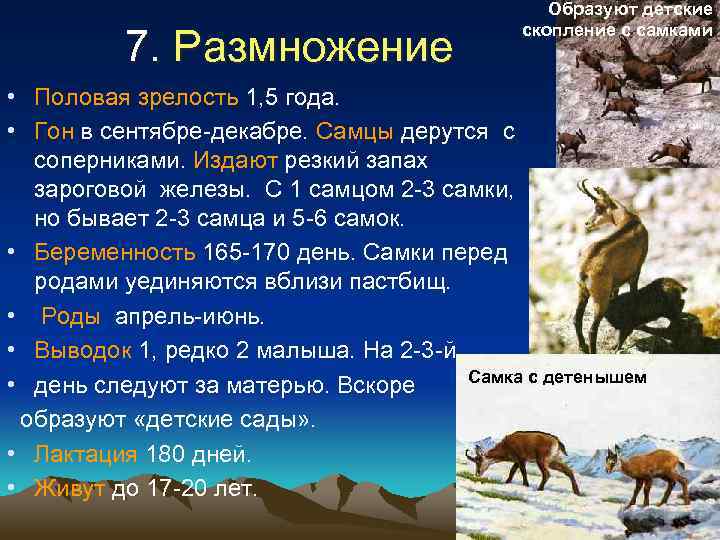 7. Размножение

• Половая зрелость 1,5 года.

• Гон в сентябре-декабре. Самцы дерутся с соперниками. Издают резкий запах зароговой железы. С 1 самцом 2-3 самки, но бывает 2-3 самца и 5-6 самок.

• Беременность 165-170 день. Самки перед родами уединяются вблизи пастбищ.

• Роды апрель-июнь.

• Выводок 1, редко 2 малыша. На 2-3-й

• день следуют за матерью. Вскоре образуют «детские сады».

• Лактация 180 дней.

• Живут до 17-20 лет.

Образуют детские скопление с самками

Самка с детенышем